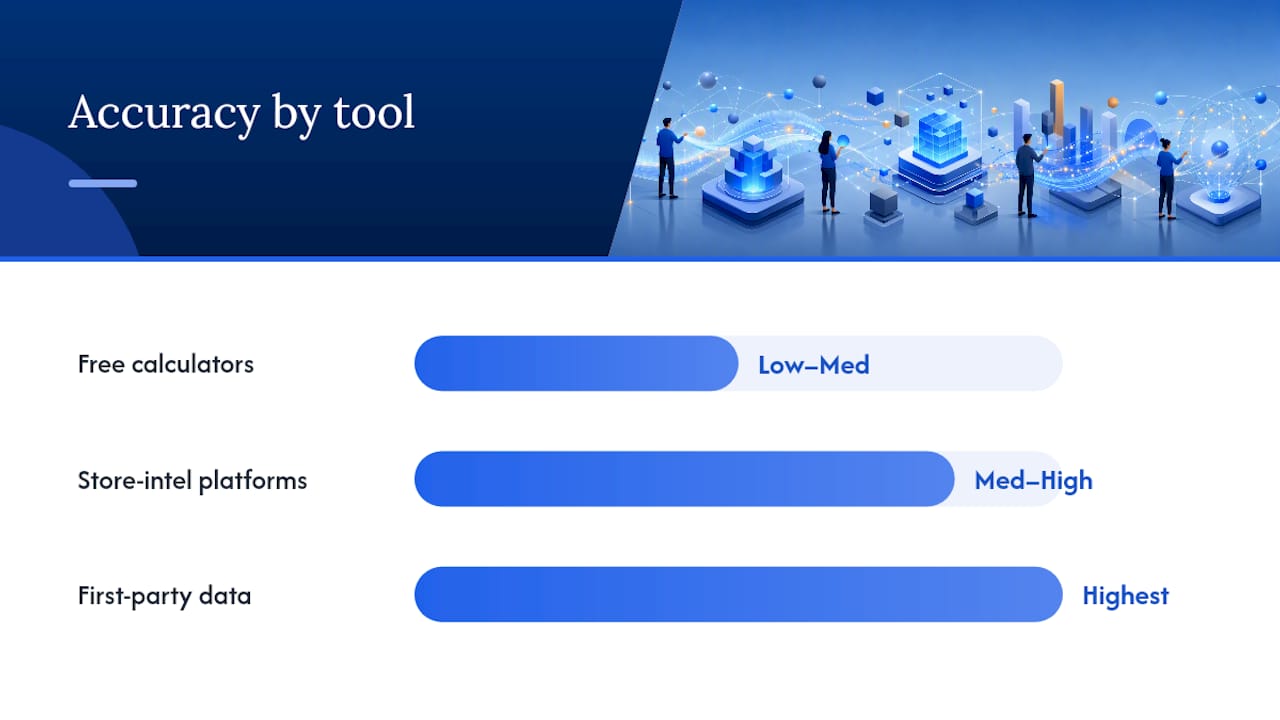 Accuracy by tool

Free calculators
Low–Med

Store-intel platforms
Med–High

First-party data
Highest